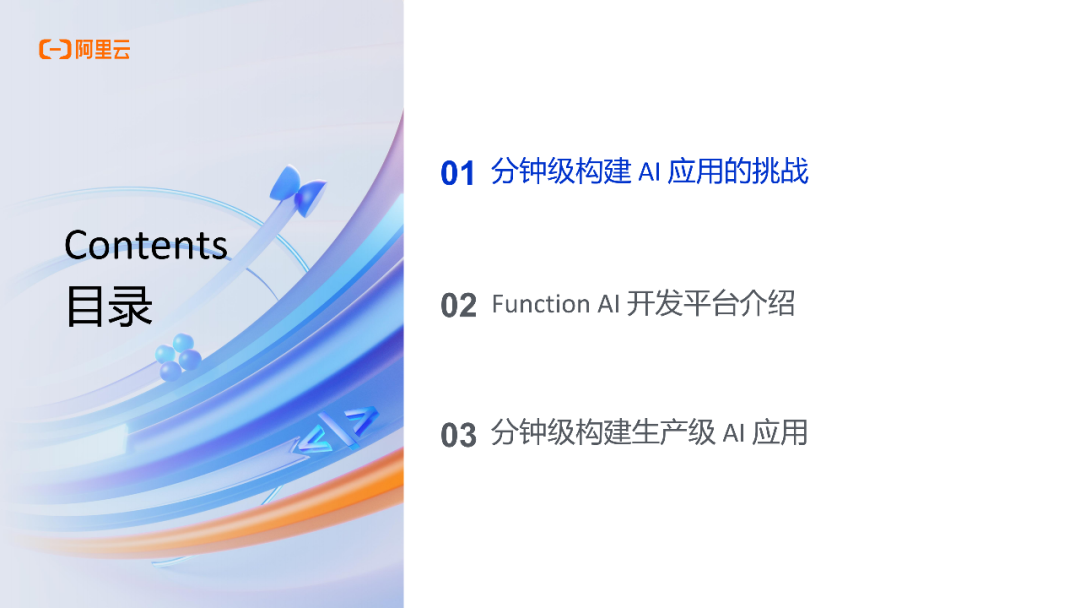 阿里云

Contents
目录

01 分钟级构建 AI 应用的挑战

02 Function AI 开发平台介绍

03 分钟级构建生产级 AI 应用